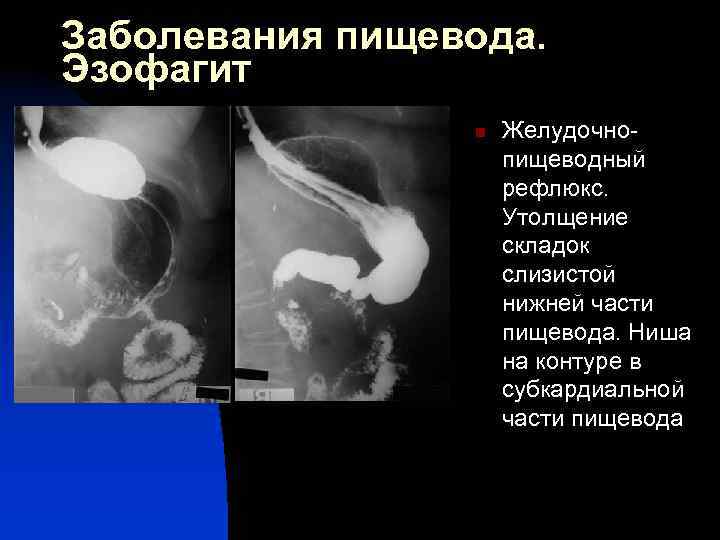 Заболевания пищевода. Эзофагит

Желудочно-пищеводный рефлюкс. Утолщение складок слизистой нижней части пищевода. Ниша на контуре в субкардиальной части пищевода